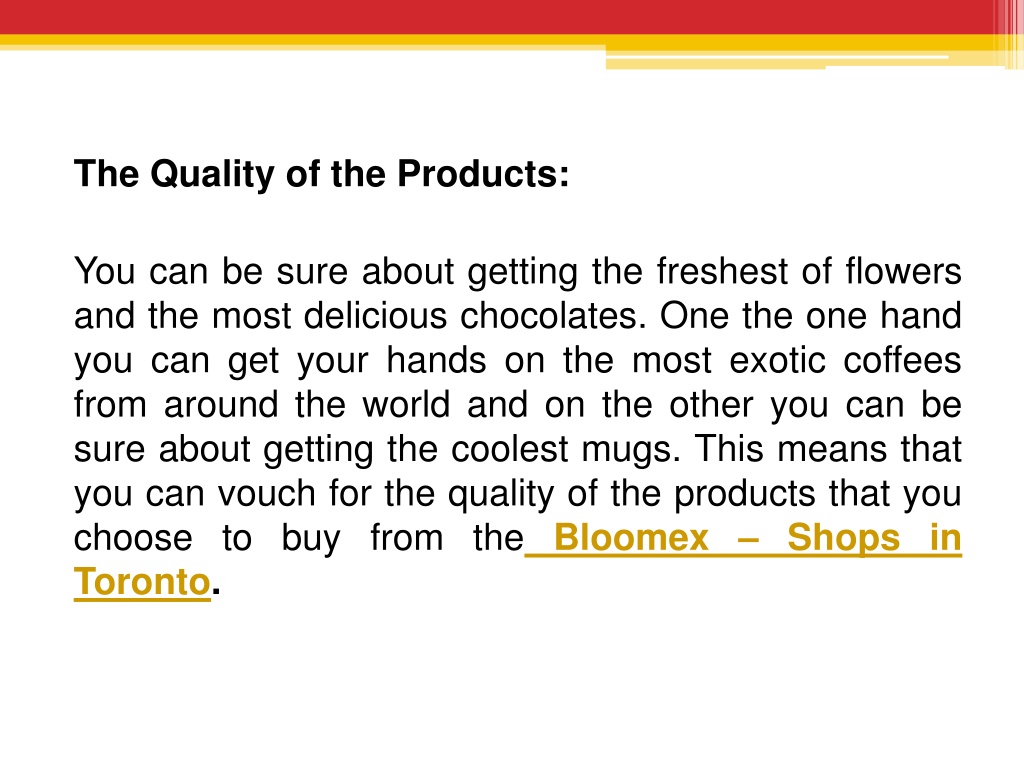 The Quality of the Products:

You can be sure about getting the freshest of flowers and the most delicious chocolates. One the one hand you can get your hands on the most exotic coffees from around the world and on the other you can be sure about getting the coolest mugs. This means that you can vouch for the quality of the products that you choose to buy from the Bloomex – Shops in Toronto.